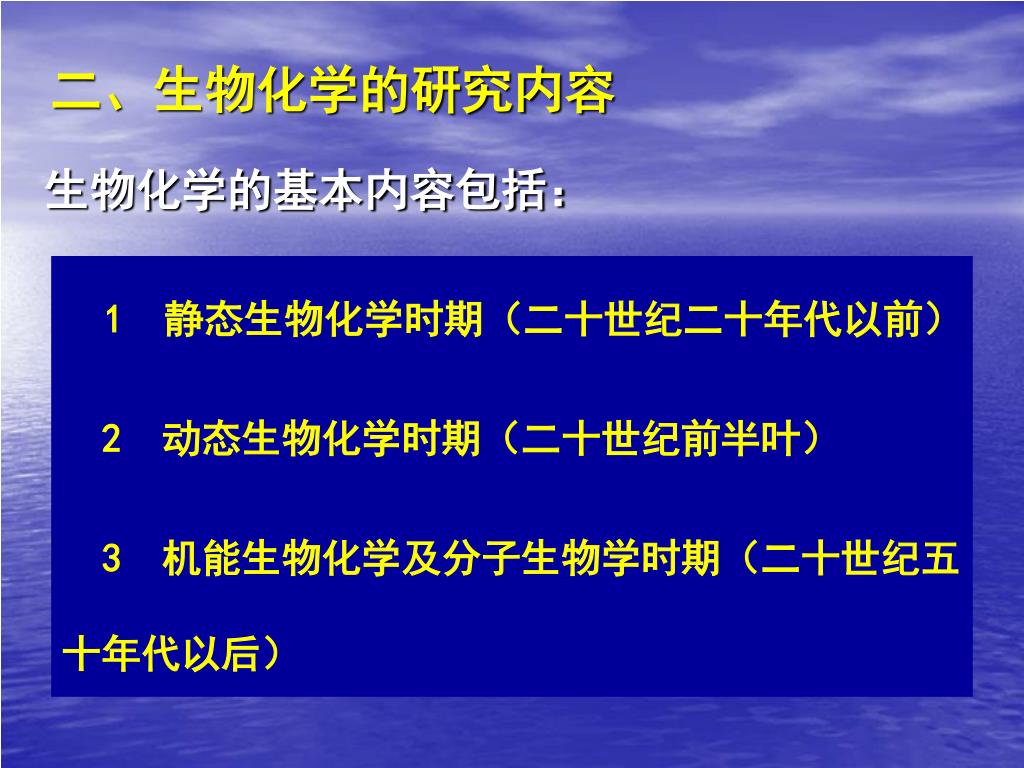 二、生物化学的研究内容

生物化学的基本内容包括：

1　静态生物化学时期（二十世纪二十年代以前）

2　动态生物化学时期（二十世纪前半叶）

3　机能生物化学及分子生物学时期（二十世纪五十年代以后）